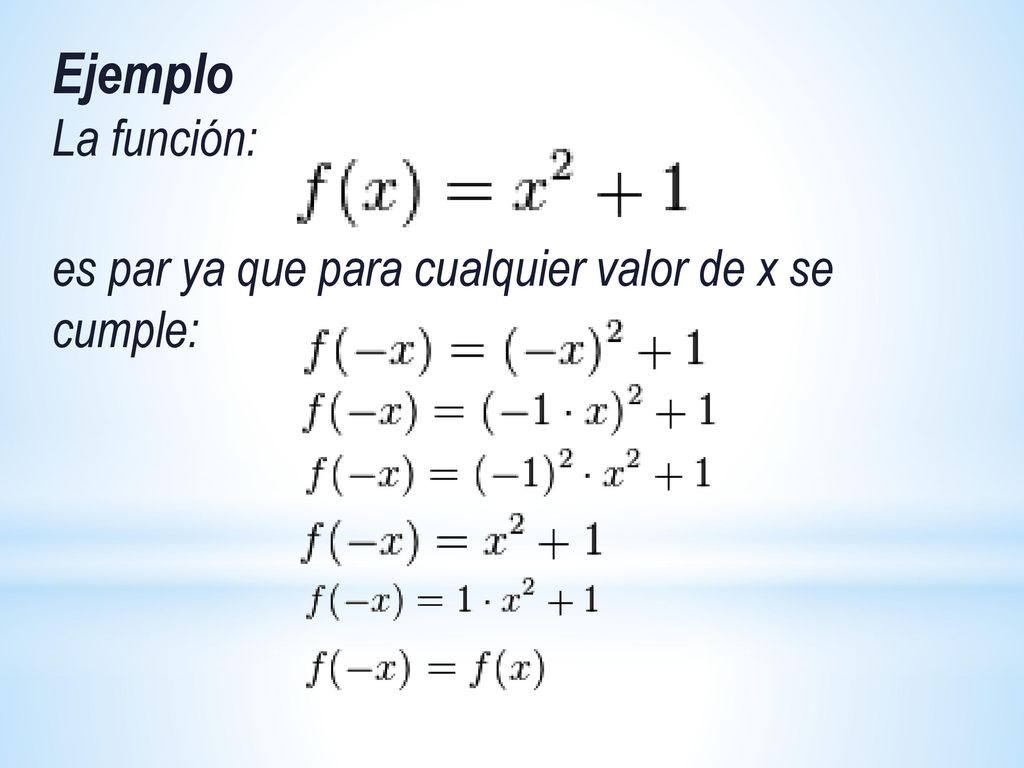 Ejemplo
La función:

$f(x) = x^2 + 1$

es par ya que para cualquier valor de x se cumple:

$f(-x) = (-x)^2 + 1$
$f(-x) = (-1 \cdot x)^2 + 1$
$f(-x) = (-1)^2 \cdot x^2 + 1$
$f(-x) = x^2 + 1$
$f(-x) = 1 \cdot x^2 + 1$
$f(-x) = f(x)$